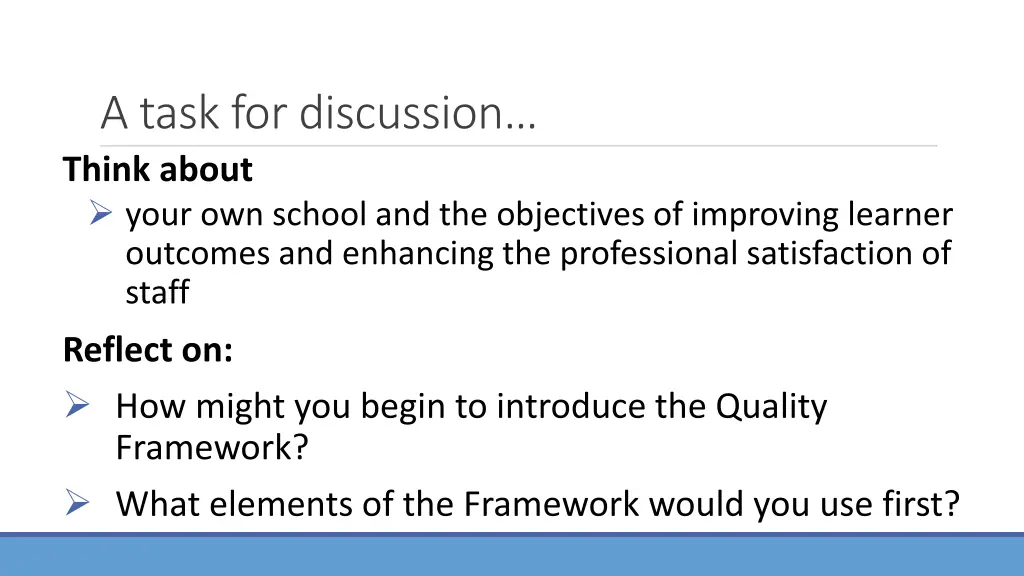 A task for discussion…

Think about

➢ your own school and the objectives of improving learner outcomes and enhancing the professional satisfaction of staff

Reflect on:

➢ How might you begin to introduce the Quality Framework?

➢ What elements of the Framework would you use first?